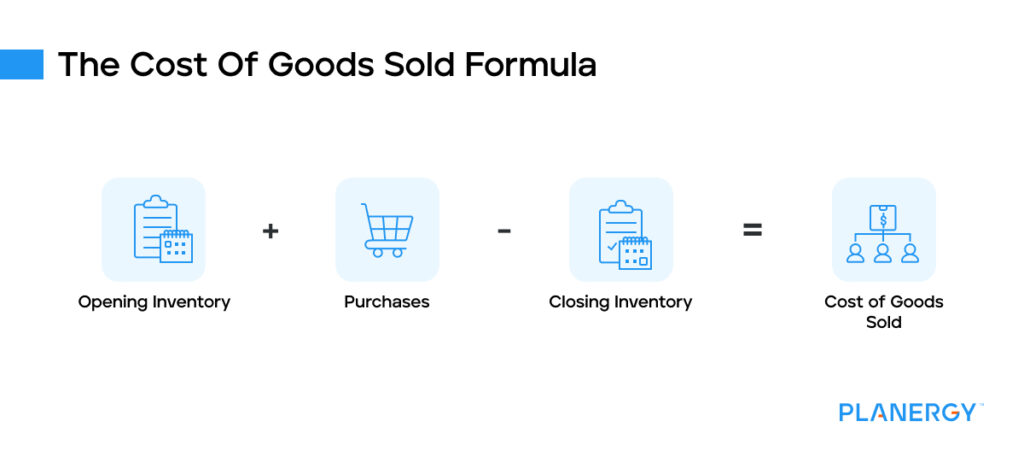 The Cost Of Goods Sold Formula

Opening Inventory + Purchases - Closing Inventory = Cost of Goods Sold

PLANERGY™